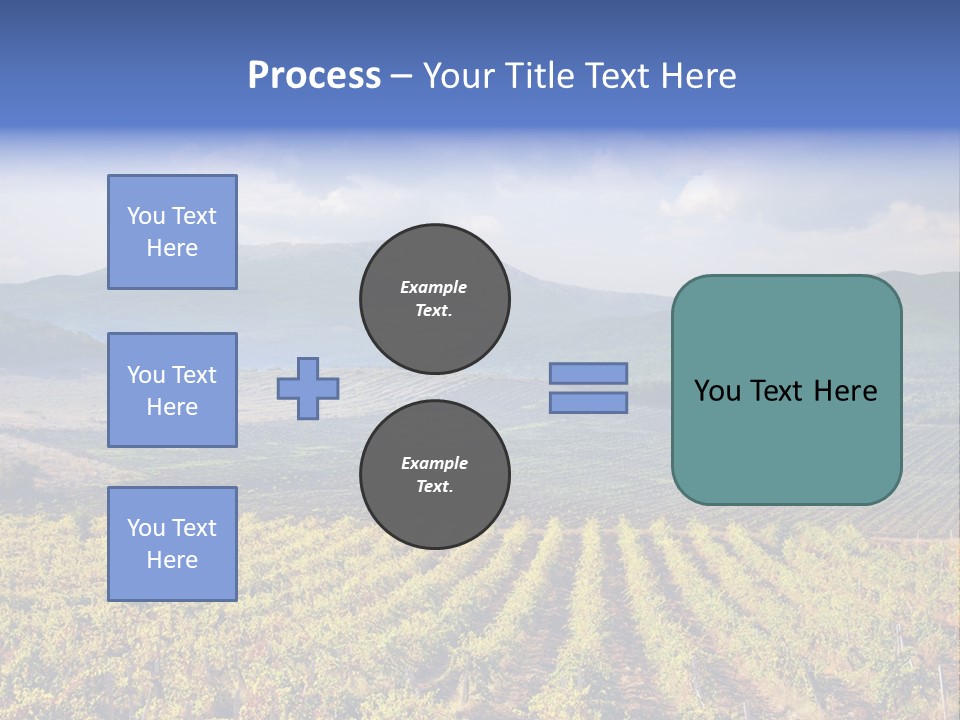 Process – Your Title Text Here

You Text Here

You Text Here

You Text Here

Example Text.

Example Text.

You Text Here